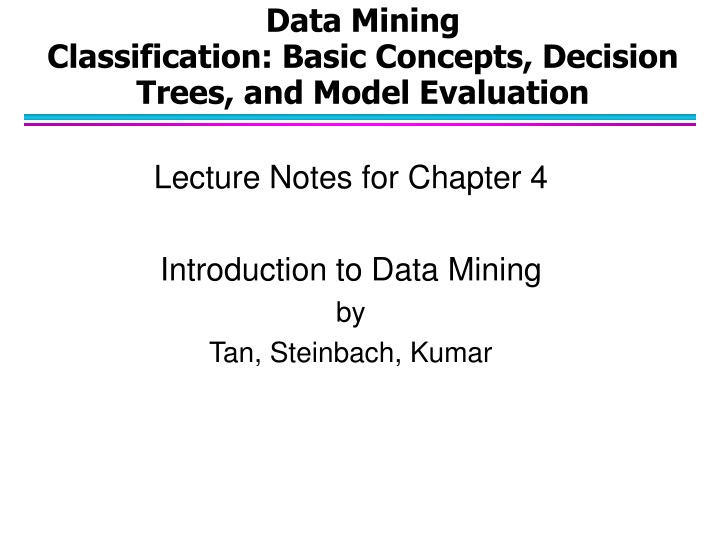 Data Mining
Classification: Basic Concepts, Decision Trees, and Model Evaluation

Lecture Notes for Chapter 4

Introduction to Data Mining
by
Tan, Steinbach, Kumar